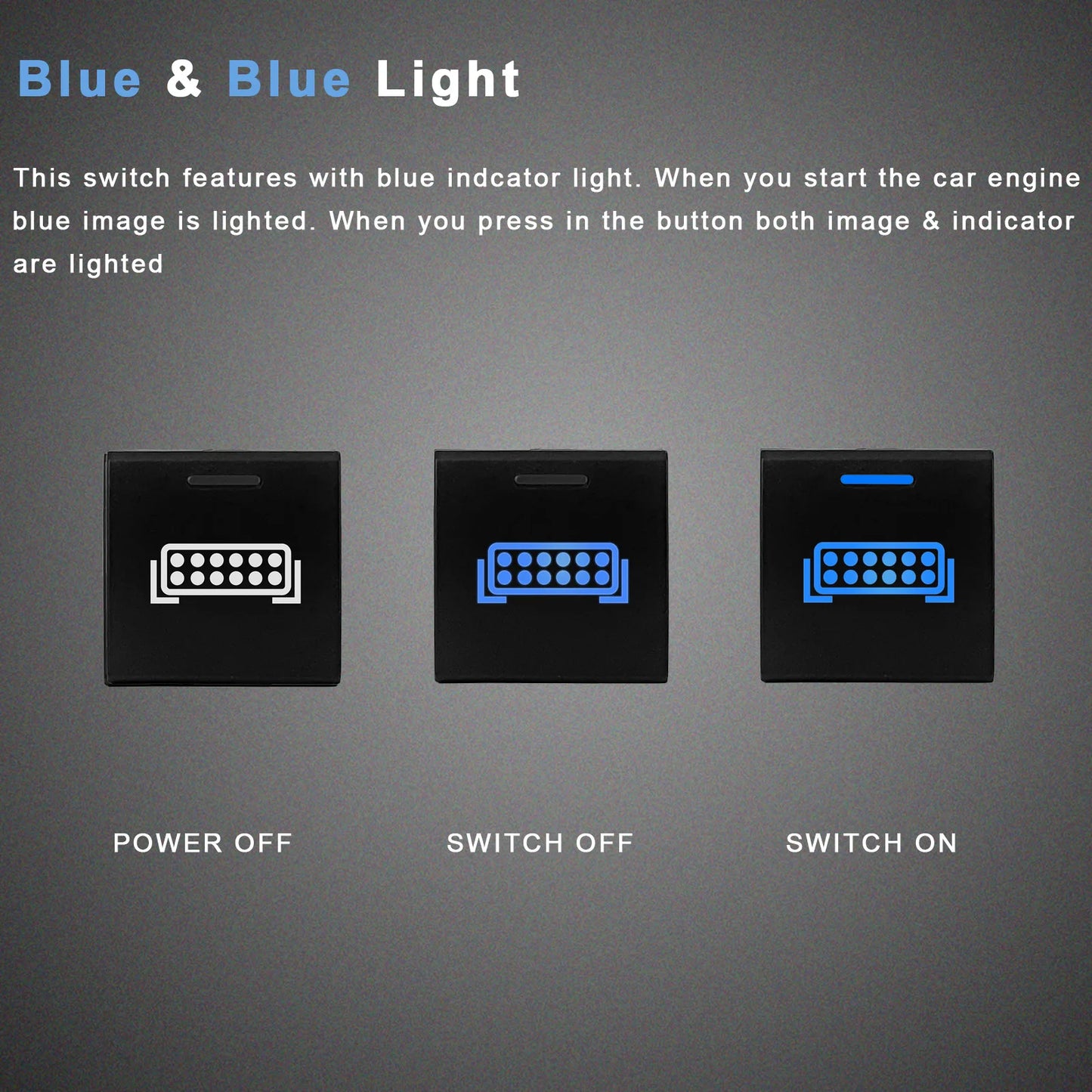 Blue & Blue Light

This switch features with blue indcator light. When you start the car engine blue image is lighted. When you press in the button both image & indicator are lighted

POWER OFF

SWITCH OFF

SWITCH ON